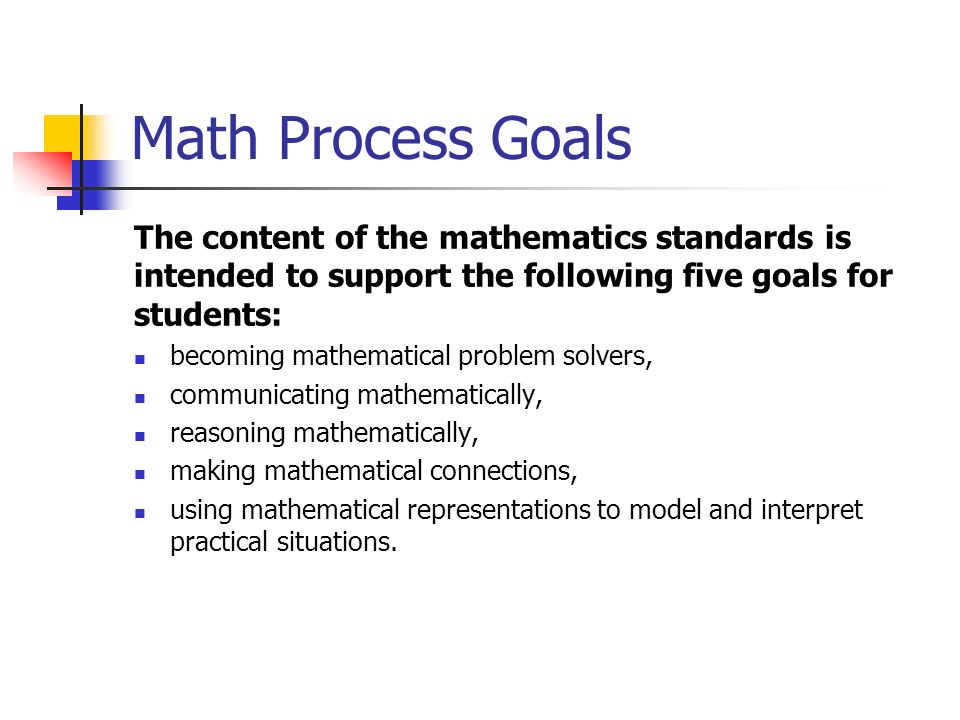 Math Process Goals

The content of the mathematics standards is intended to support the following five goals for students:

- becoming mathematical problem solvers,
- communicating mathematically,
- reasoning mathematically,
- making mathematical connections,
- using mathematical representations to model and interpret practical situations.